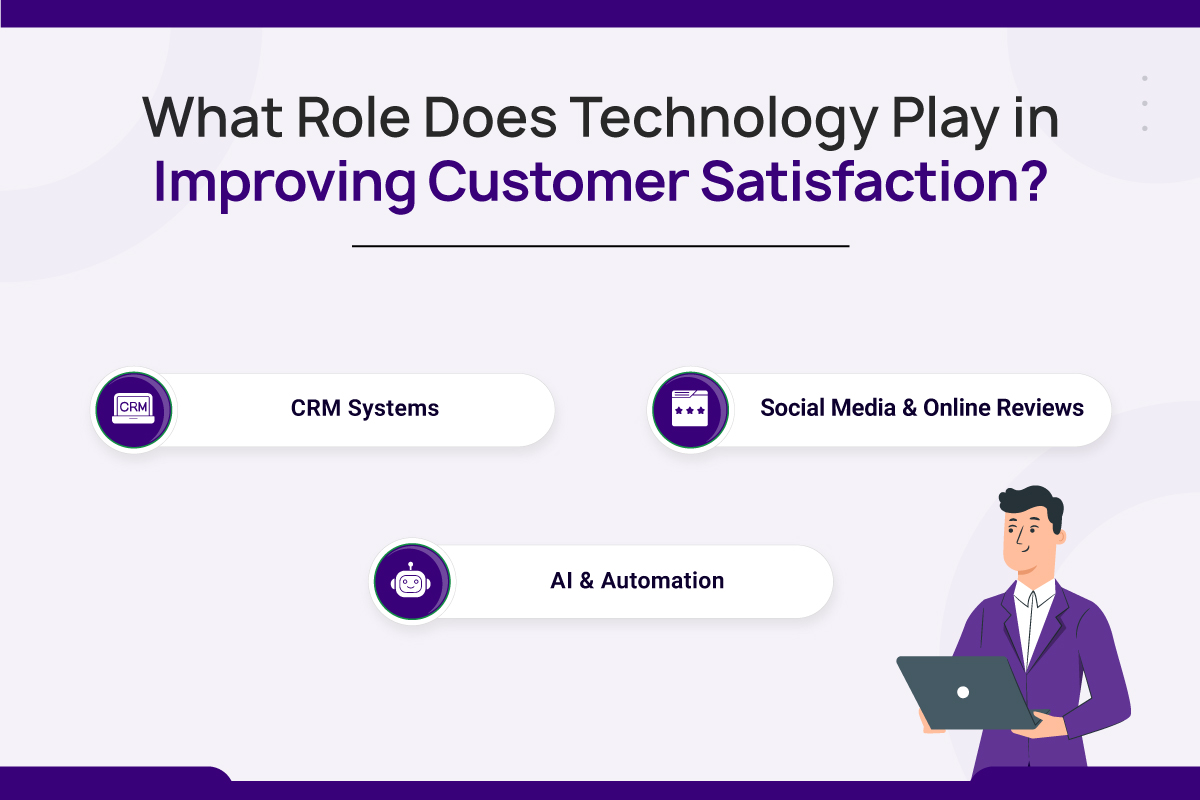 What Role Does Technology Play in Improving Customer Satisfaction?

CRM

CRM Systems

Social Media & Online Reviews

AI & Automation